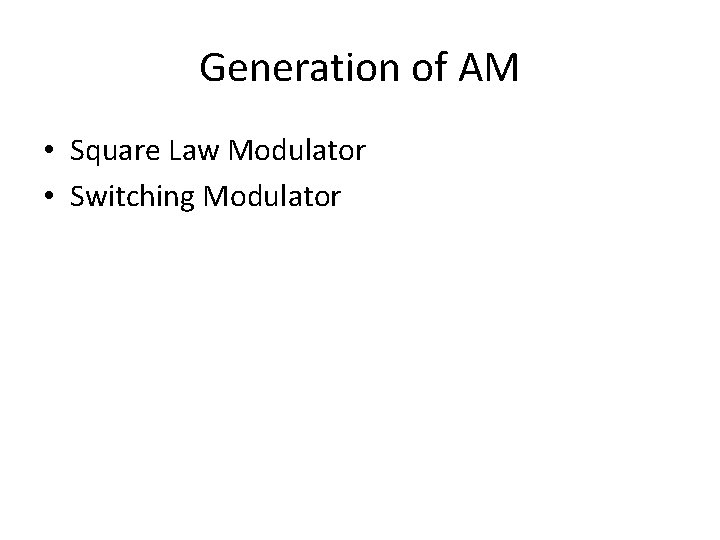 Generation of AM

• Square Law Modulator
• Switching Modulator